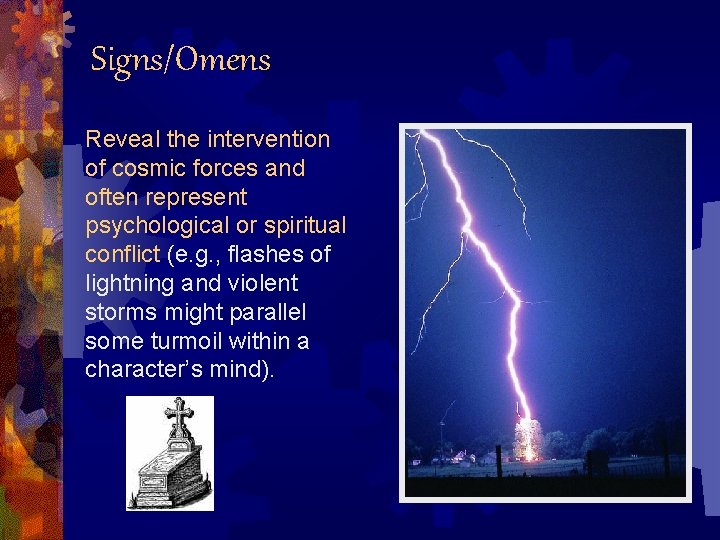 Signs/Omens

Reveal the intervention of cosmic forces and often represent psychological or spiritual conflict (e.g., flashes of lightning and violent storms might parallel some turmoil within a character's mind).